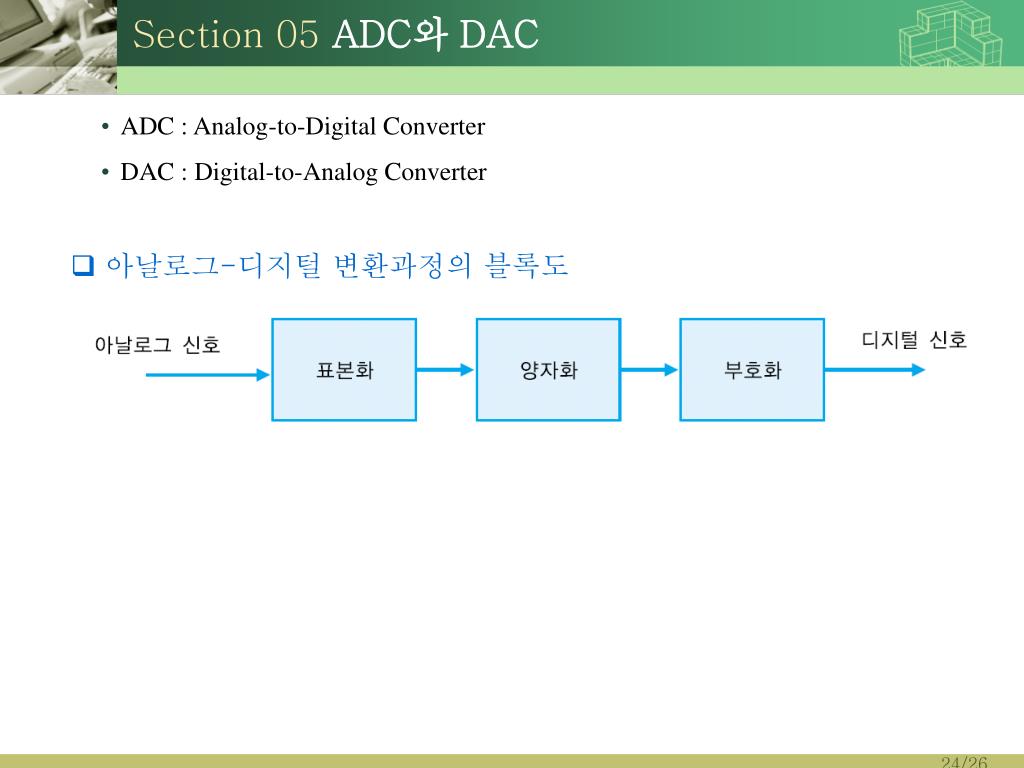 Section 05 ADC와 DAC

• ADC : Analog-to-Digital Converter

• DAC : Digital-to-Analog Converter

❑ 아날로그-디지털 변환과정의 블록도

아날로그 신호

표본화

양자화

부호화

디지털 신호

24/26